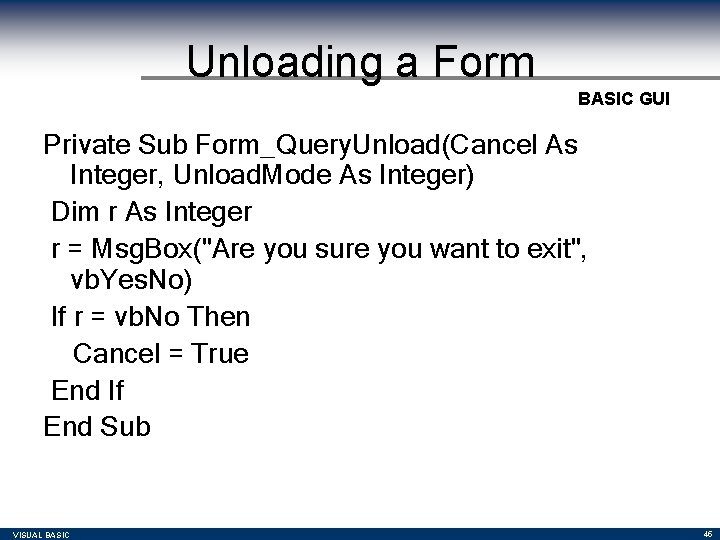 Unloading a Form

BASIC GUI

Private Sub Form_QueryUnload(Cancel As Integer, UnloadMode As Integer)

Dim r As Integer

r = MsgBox("Are you sure you want to exit", vbYesNo)

If r = vbNo Then

Cancel = True

End If

End Sub

VISUAL BASIC

46